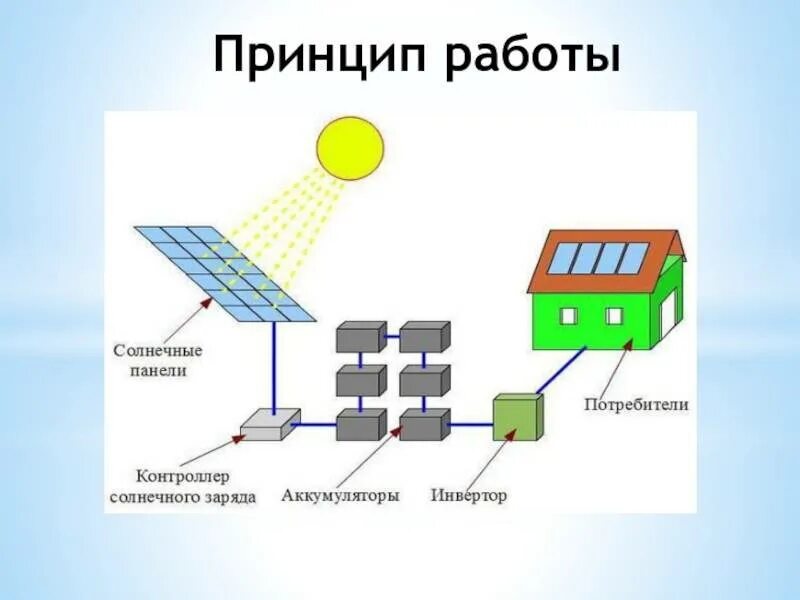 Принцип работы

Солнечные панели

Потребители

Контроллер солнечного заряда

Аккумуляторы

Инвертор